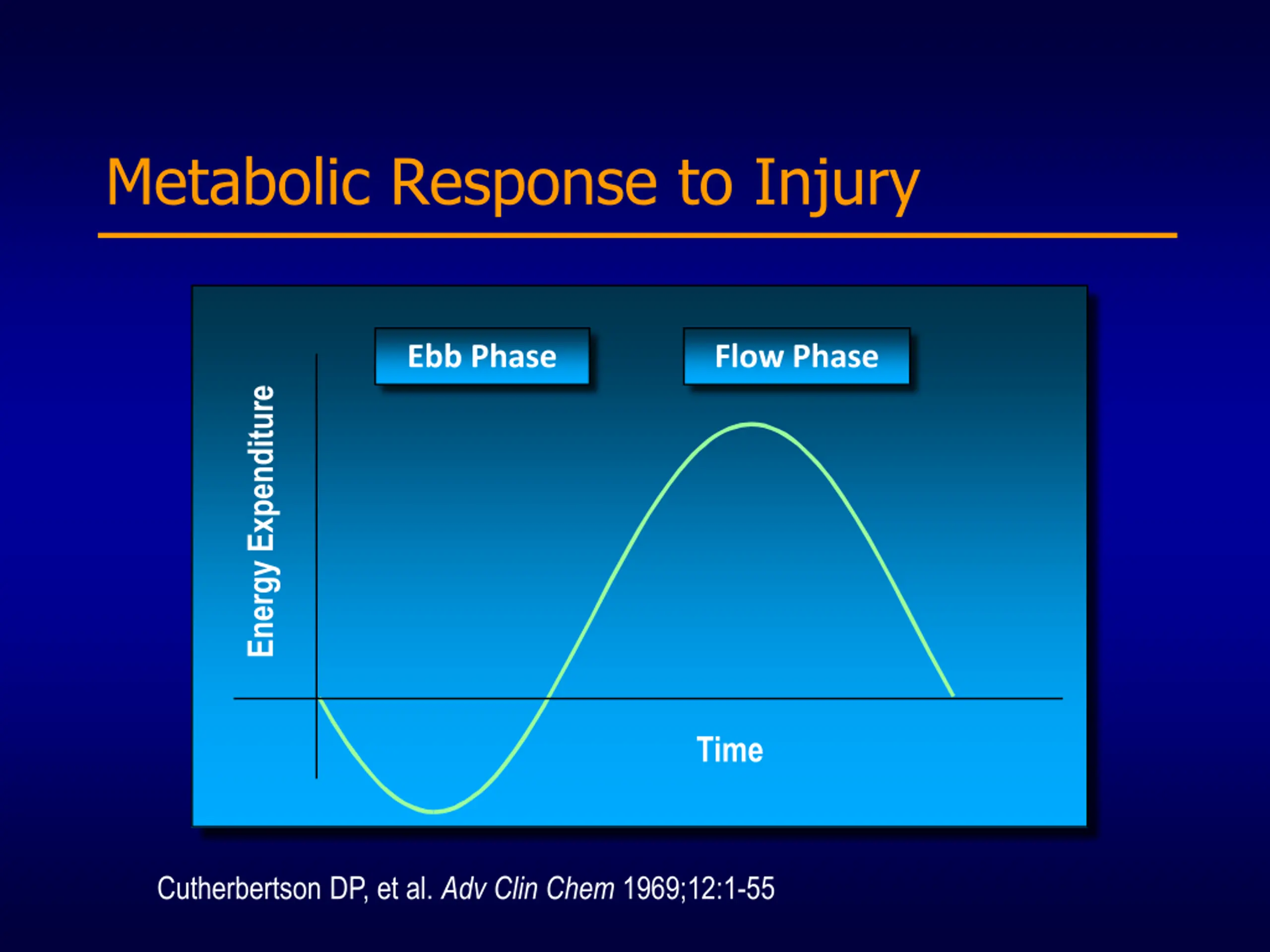 Metabolic Response to Injury

Ebb Phase

Flow Phase

Energy Expenditure

Time

Cutherbertson DP, et al. Adv Clin Chem 1969;12:1-55